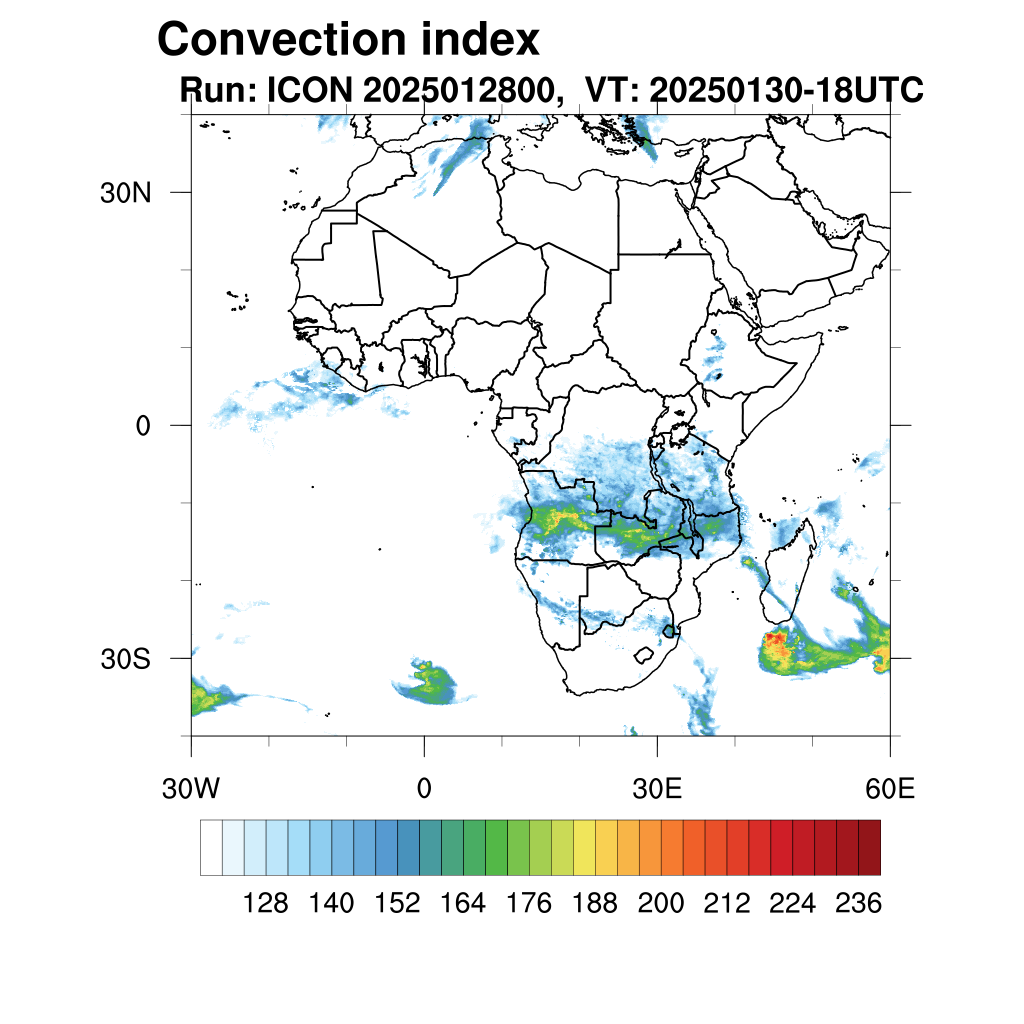 Convection index
Run: ICON 2025012800, VT: 20250130-18UTC

30N
0
30S
30W
0
30E
60E

128 140 152 164 176 188 200 212 224 236